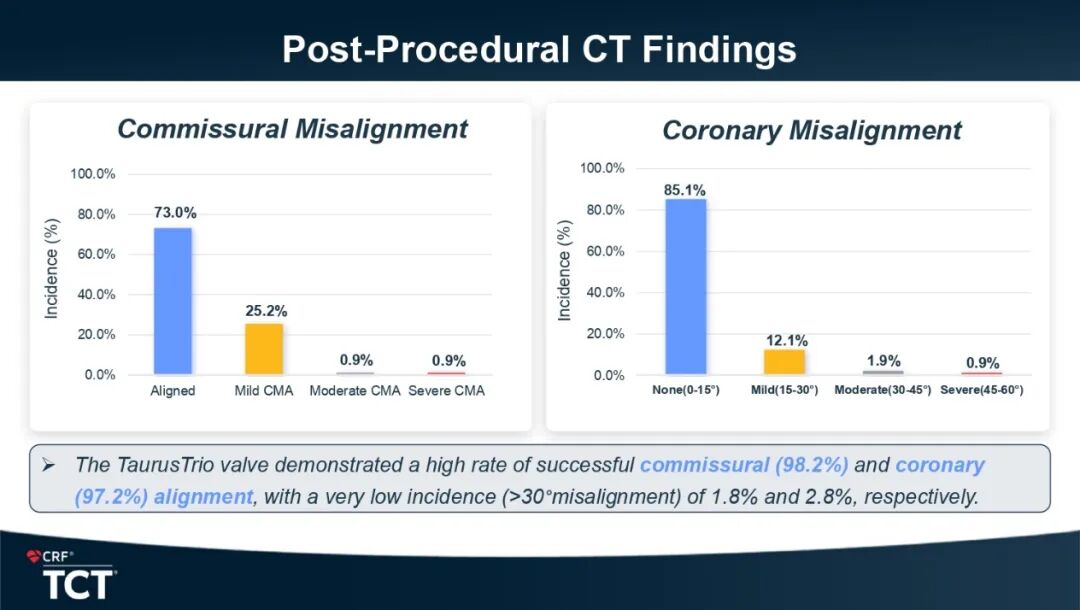 Post-Procedural CT Findings

Commissural Misalignment

Incidence (%)

100.0%
80.0%
60.0%
40.0%
20.0%
0.0%

73.0%
25.2%
0.9%
0.9%

Aligned
Mild CMA
Moderate CMA
Severe CMA

Coronary Misalignment

Incidence (%)

100.0%
80.0%
60.0%
40.0%
20.0%
0.0%

85.1%
12.1%
1.9%
0.9%

None(0-15°)
Mild(15-30°)
Moderate(30-45°)
Severe(45-60°)

➢ The TaurusTrio valve demonstrated a high rate of successful commissural (98.2%) and coronary (97.2%) alignment, with a very low incidence (>30°misalignment) of 1.8% and 2.8%, respectively.

CRF®
TCT®